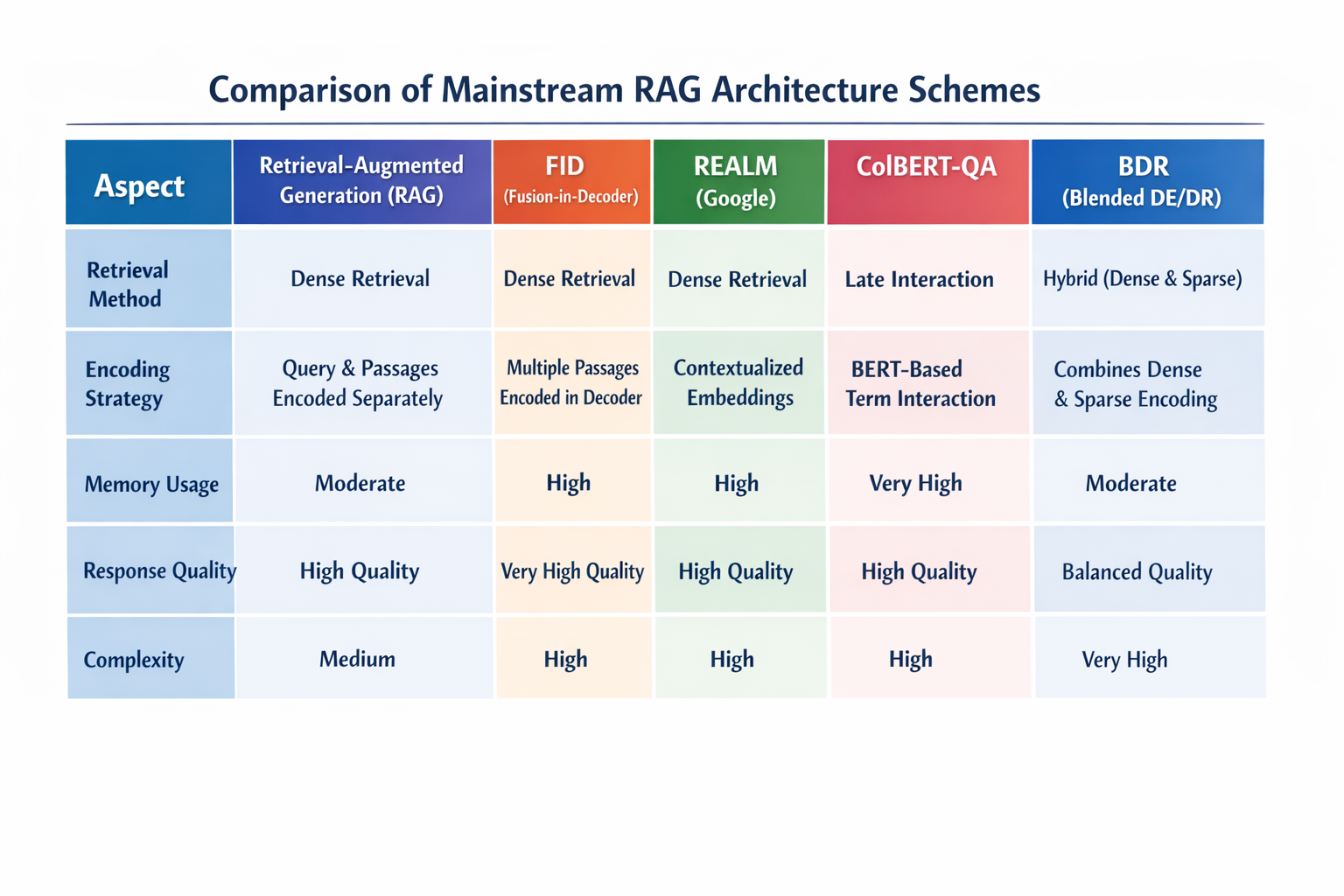 Comparison of Mainstream RAG Architecture Schemes

| Aspect | Retrieval-Augmented Generation (RAG) | FID (Fusion-in-Decoder) | REALM (Google) | ColBERT-QA | BDR (Blended DE/DR) |
|---|---|---|---|---|---|
| Retrieval Method | Dense Retrieval | Dense Retrieval | Dense Retrieval | Late Interaction | Hybrid (Dense & Sparse) |
| Encoding Strategy | Query & Passages Encoded Separately | Multiple Passages Encoded in Decoder | Contextualized Embeddings | BERT-Based Term Interaction | Combines Dense & Sparse Encoding |
| Memory Usage | Moderate | High | High | Very High | Moderate |
| Response Quality | High Quality | Very High Quality | High Quality | High Quality | Balanced Quality |
| Complexity | Medium | High | High | High | Very High |